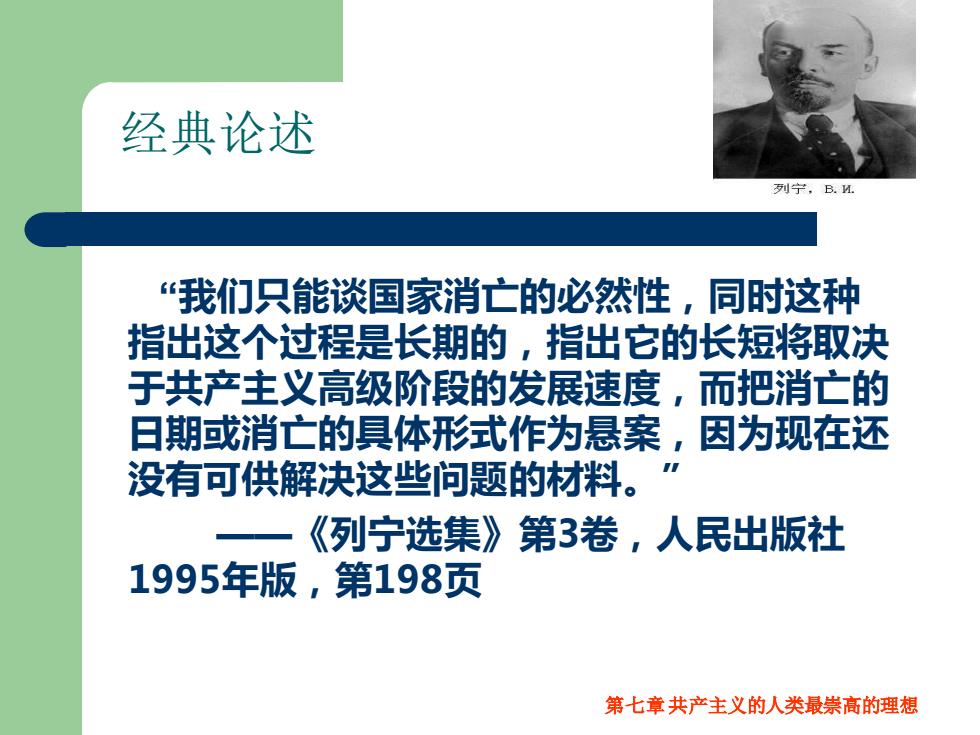 经典论述

列宁, В. И.

“我们只能谈国家消亡的必然性，同时这种指出这个过程是长期的，指出它的长短将取决于共产主义高级阶段的发展速度，而把消亡的日期或消亡的具体形式作为悬案，因为现在还没有可供解决这些问题的材料。”

——《列宁选集》第3卷，人民出版社1995年版，第198页

第七章 共产主义的人类最崇高的理想